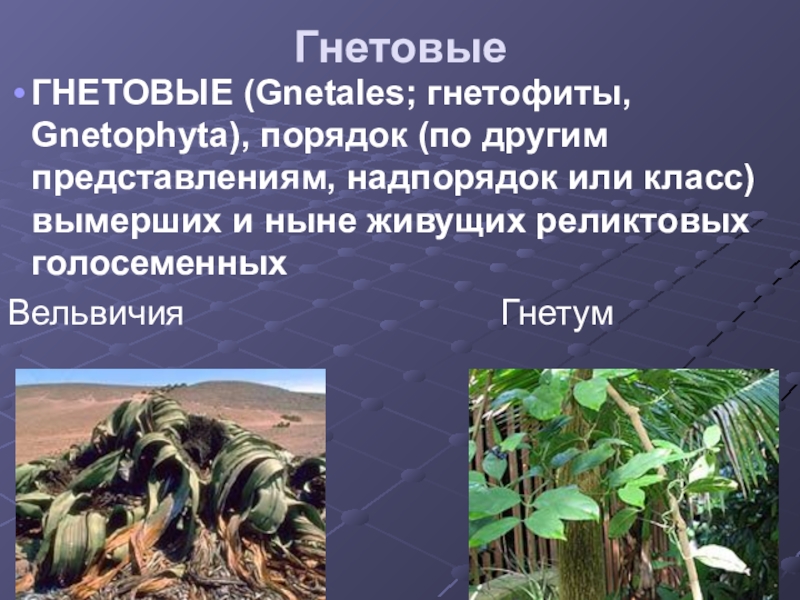 Гнетовые

• ГНЕТОВЫЕ (Gnetales; гнетофиты, Gnetophyta), порядок (по другим представлениям, надпорядок или класс) вымерших и ныне живущих реликтовых голосеменных

Вельвичия

Гнетум